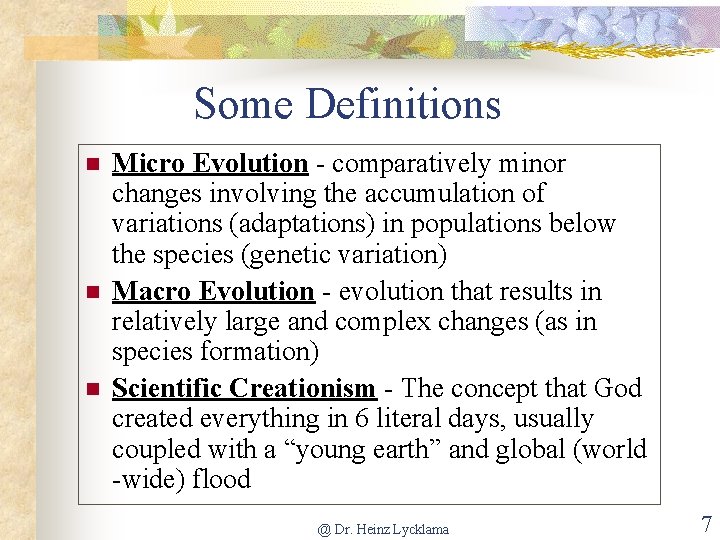 Some Definitions

Micro Evolution - comparatively minor changes involving the accumulation of variations (adaptations) in populations below the species (genetic variation)

Macro Evolution - evolution that results in relatively large and complex changes (as in species formation)

Scientific Creationism - The concept that God created everything in 6 literal days, usually coupled with a “young earth” and global (world -wide) flood

@ Dr. Heinz Lycklama

7